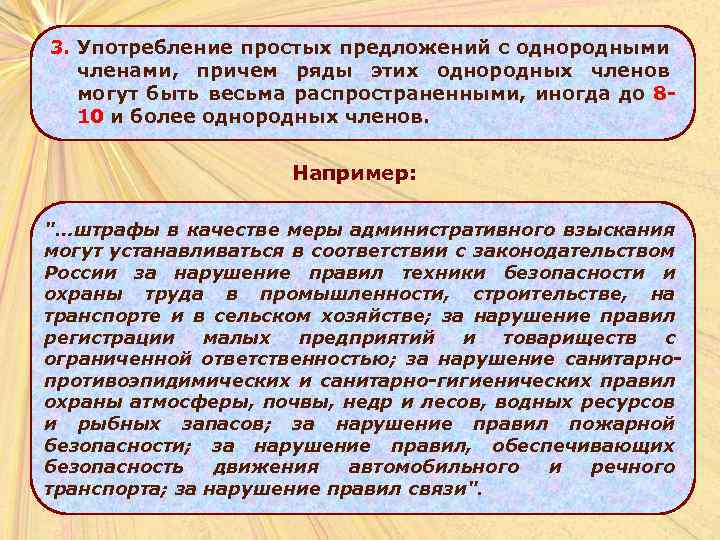 3. Употребление простых предложений с однородными членами, причем ряды этих однородных членов могут быть весьма распространенными, иногда до 8-10 и более однородных членов.

Например:

"...штрафы в качестве меры административного взыскания могут устанавливаться в соответствии с законодательством России за нарушение правил техники безопасности и охраны труда в промышленности, строительстве, на транспорте и в сельском хозяйстве; за нарушение правил регистрации малых предприятий и товариществ с ограниченной ответственностью; за нарушение санитарно-противоэпидимических и санитарно-гигиенических правил охраны атмосферы, почвы, недр и лесов, водных ресурсов и рыбных запасов; за нарушение правил пожарной безопасности; за нарушение правил, обеспечивающих безопасность движения автомобильного и речного транспорта; за нарушение правил связи".